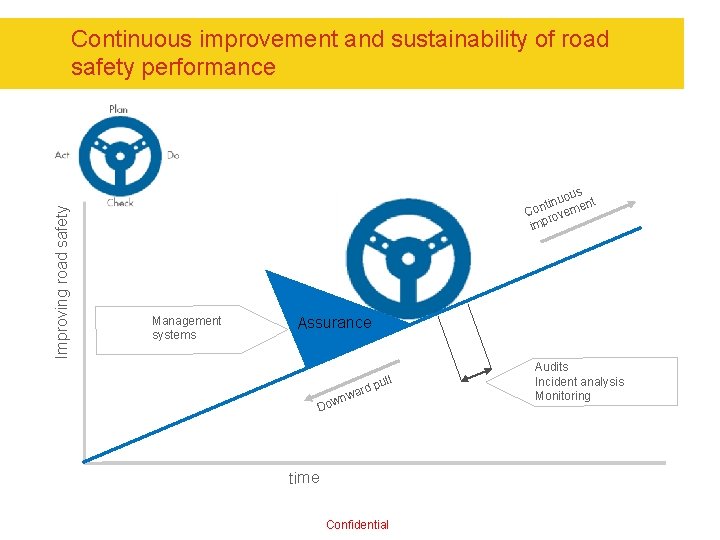 Continuous improvement and sustainability of road safety performance

Plan
Act
Do
Check

Improving road safety

Continuous improvement

Management systems

Assurance

Downward pull

Audits
Incident analysis
Monitoring

time

Confidential